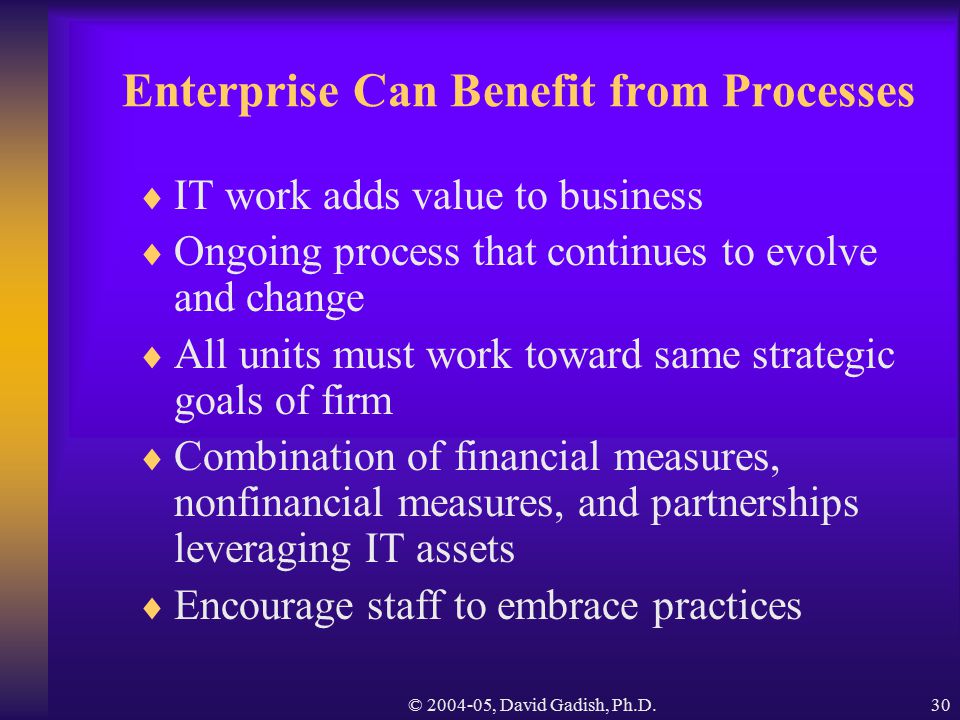 Enterprise Can Benefit from Processes

♦ IT work adds value to business
♦ Ongoing process that continues to evolve and change
♦ All units must work toward same strategic goals of firm
♦ Combination of financial measures, nonfinancial measures, and partnerships leveraging IT assets
♦ Encourage staff to embrace practices

© 2004-05, David Gadish, Ph.D.

30